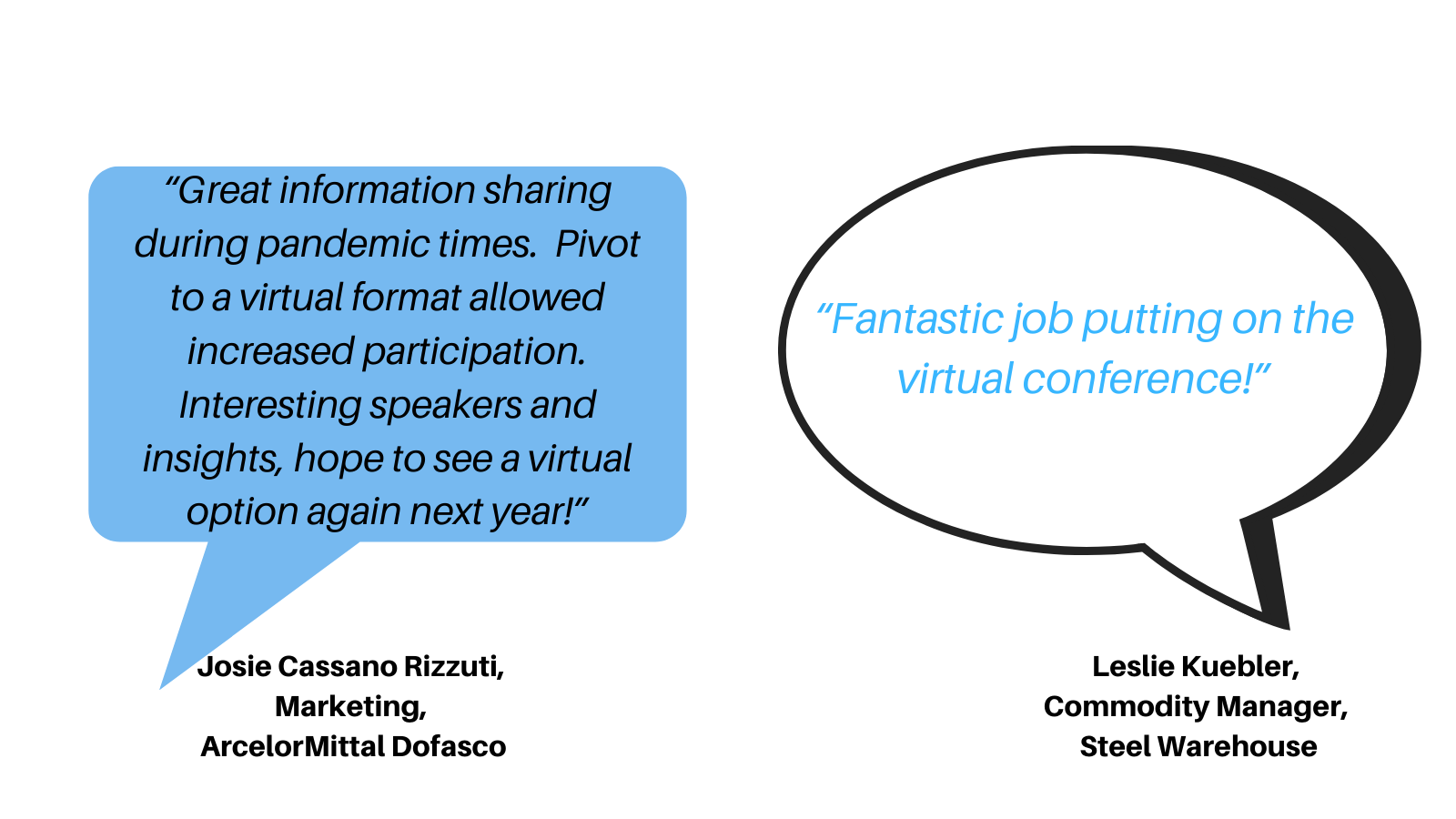 “Great information sharing during pandemic times. Pivot to a virtual format allowed increased participation. Interesting speakers and insights, hope to see a virtual option again next year!”

Josie Cassano Rizzuti,
Marketing,
ArcelorMittal Dofasco

“Fantastic job putting on the virtual conference!”

Leslie Kuebler,
Commodity Manager,
Steel Warehouse